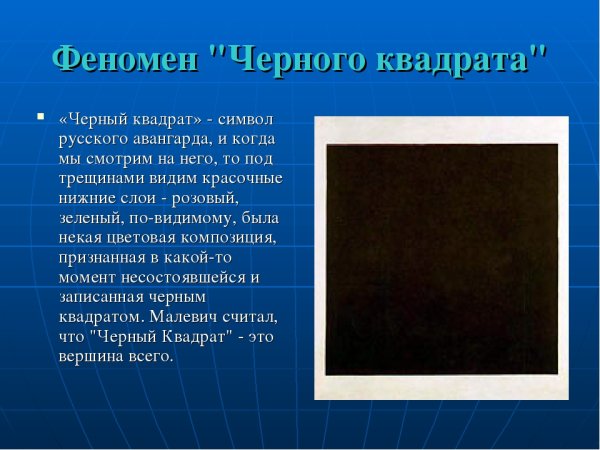 Феномен "Черного квадрата"

▪ «Черный квадрат» - символ русского авангарда, и когда мы смотрим на него, то под трещинами видим красочные нижние слои - розовый, зеленый, по-видимому, была некая цветовая композиция, признанная в какой-то момент несостоявшейся и записанная черным квадратом. Малевич считал, что "Черный Квадрат" - это вершина всего.